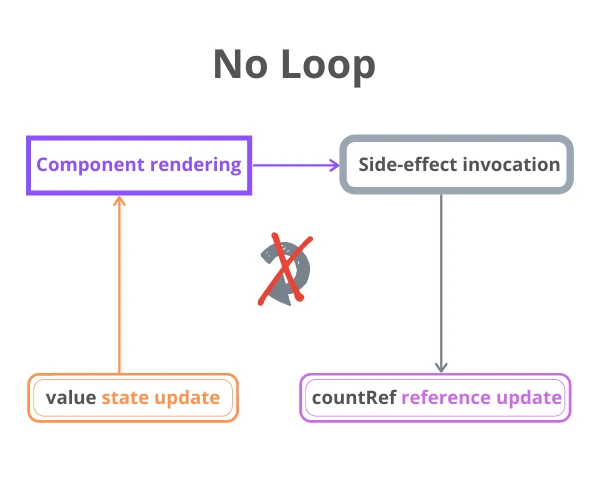 No Loop

Component rendering

Side-effect invocation

value state update

countRef reference update